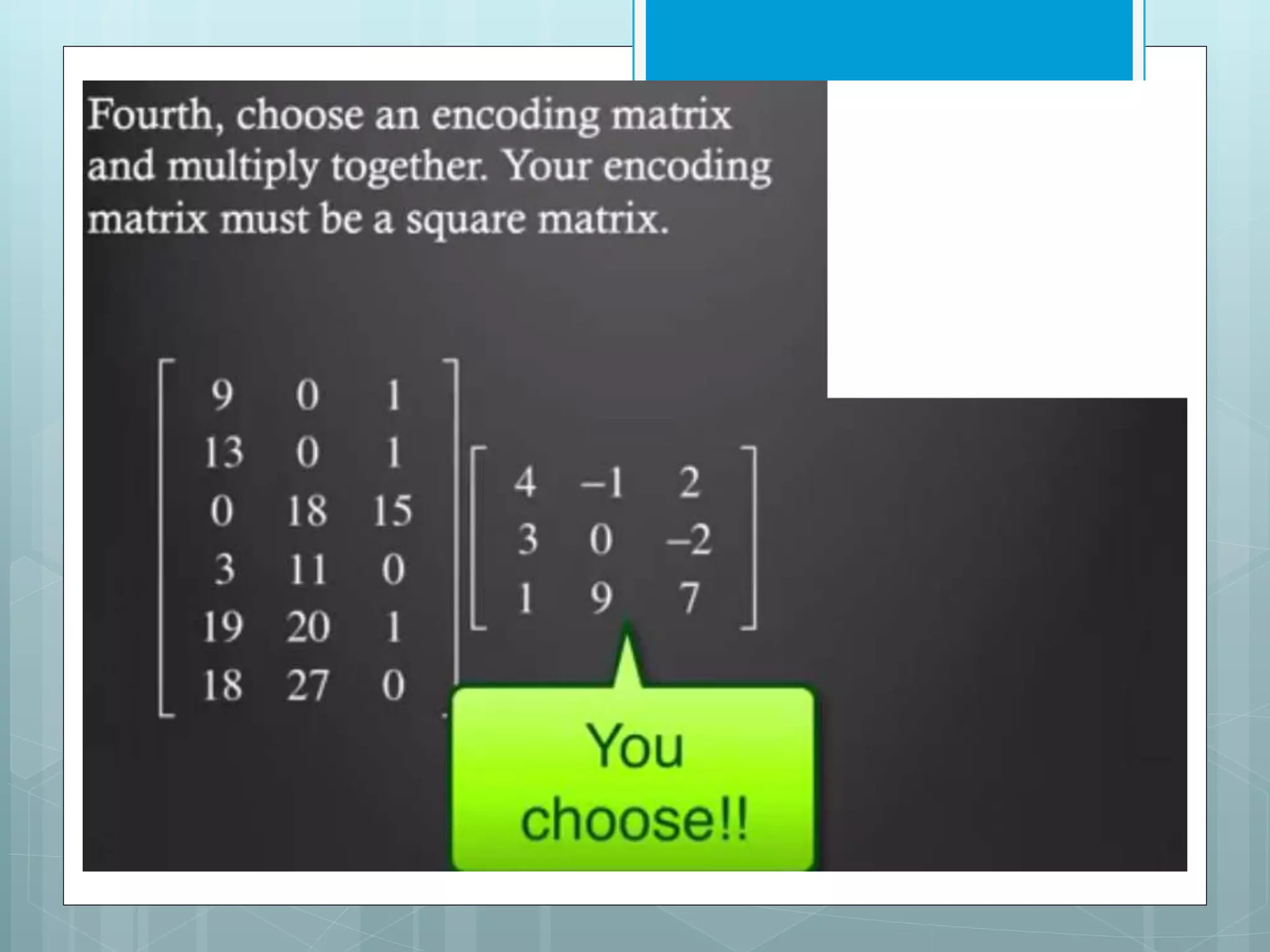 Fourth, choose an encoding matrix and multiply together. Your encoding matrix must be a square matrix.

$\begin{bmatrix} 9 & 0 & 1 \\ 13 & 0 & 1 \\ 0 & 18 & 15 \\ 3 & 11 & 0 \\ 19 & 20 & 1 \\ 18 & 27 & 0 \end{bmatrix} \begin{bmatrix} 4 & -1 & 2 \\ 3 & 0 & -2 \\ 1 & 9 & 7 \end{bmatrix}$

You choose!!